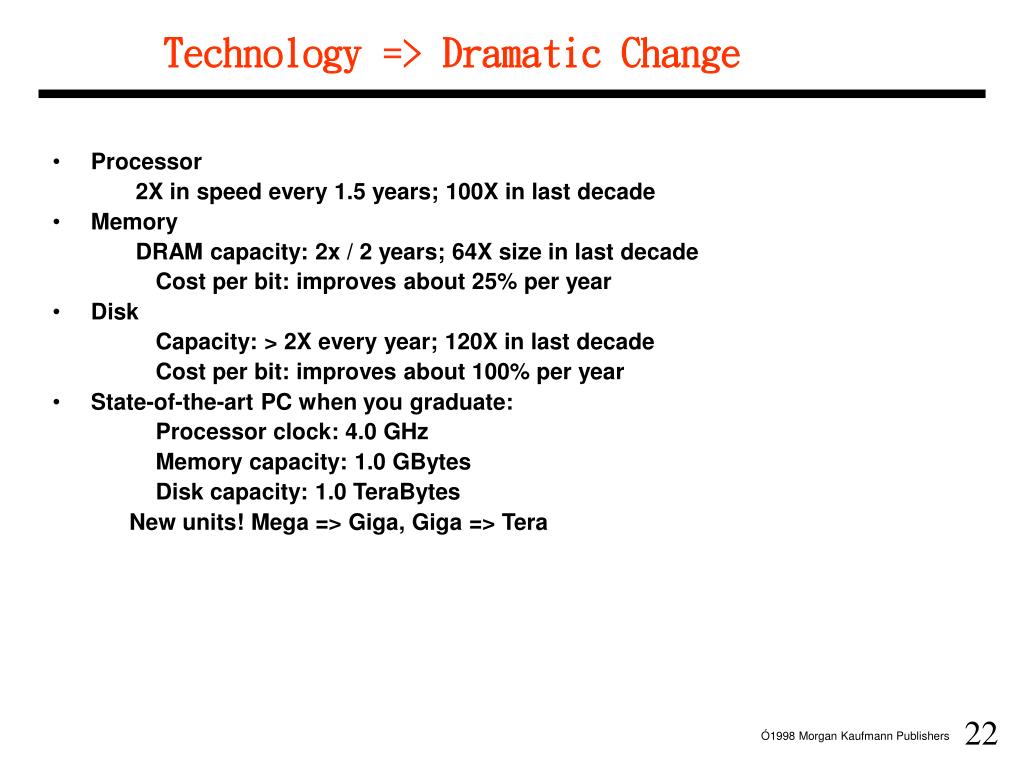 Technology => Dramatic Change

• Processor
2X in speed every 1.5 years; 100X in last decade
• Memory
DRAM capacity: 2x / 2 years; 64X size in last decade
Cost per bit: improves about 25% per year
• Disk
Capacity: > 2X every year; 120X in last decade
Cost per bit: improves about 100% per year
• State-of-the-art PC when you graduate:
Processor clock: 4.0 GHz
Memory capacity: 1.0 GBytes
Disk capacity: 1.0 TeraBytes
New units! Mega => Giga, Giga => Tera

Ó1998 Morgan Kaufmann Publishers 22